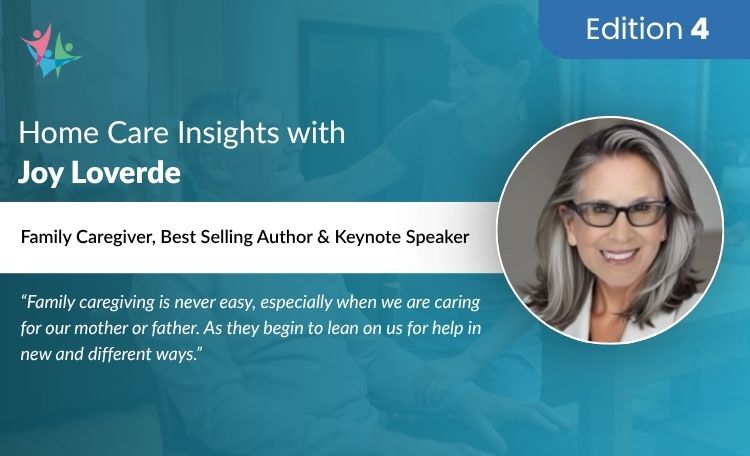 Edition 4

Home Care Insights with
Joy Loverde

Family Caregiver, Best Selling Author & Keynote Speaker

"Family caregiving is never easy, especially when we are caring for our mother or father. As they begin to lean on us for help in new and different ways."